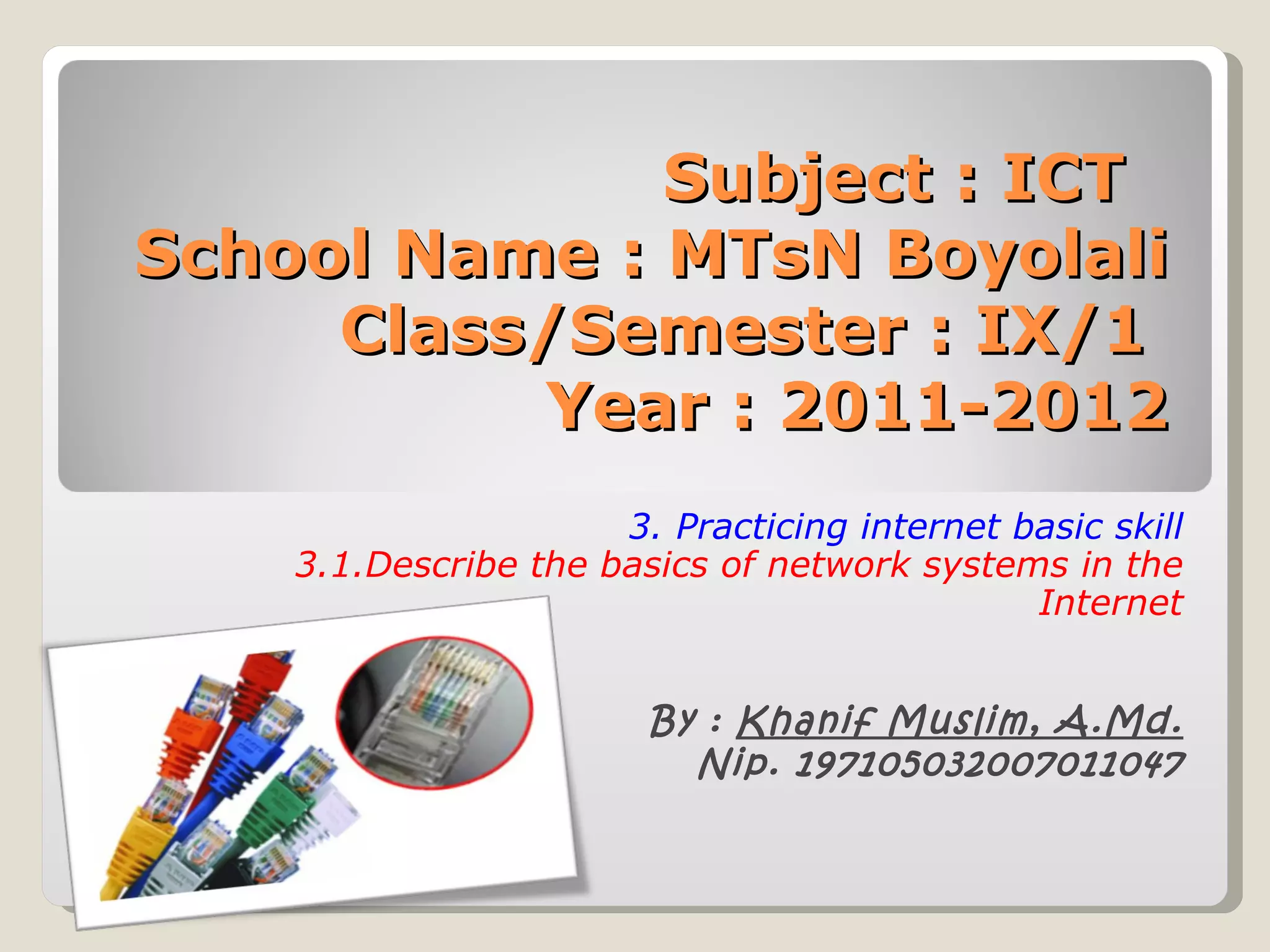 Subject : ICT
School Name : MTsN Boyolali
Class/Semester : IX/1
Year : 2011-2012

3. Practicing internet basic skill
3.1.Describe the basics of network systems in the Internet

By : Khanif Muslim, A.Md.
Nip. 197105032007011047